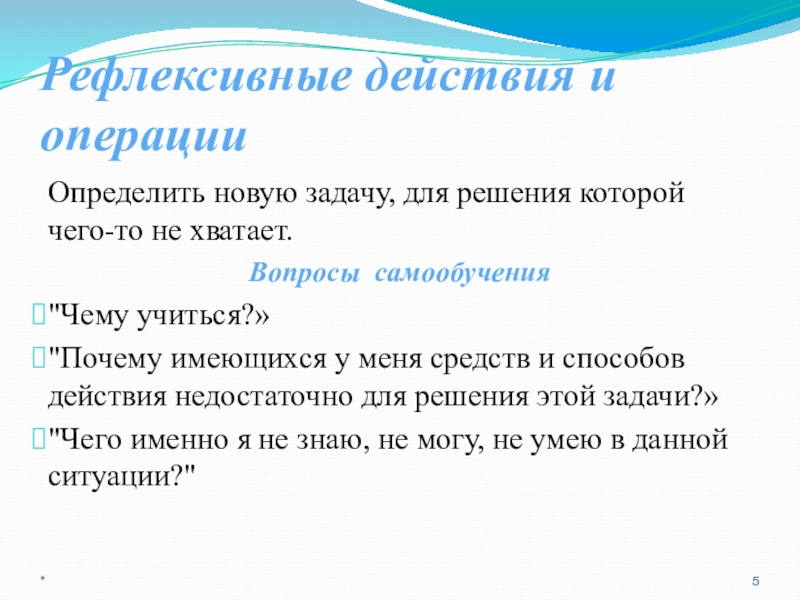 Рефлексивные действия и операции

Определить новую задачу, для решения которой чего-то не хватает.

Вопросы самообучения

"Чему учиться?»

"Почему имеющихся у меня средств и способов действия недостаточно для решения этой задачи?»

"Чего именно я не знаю, не могу, не умею в данной ситуации?"

*

5